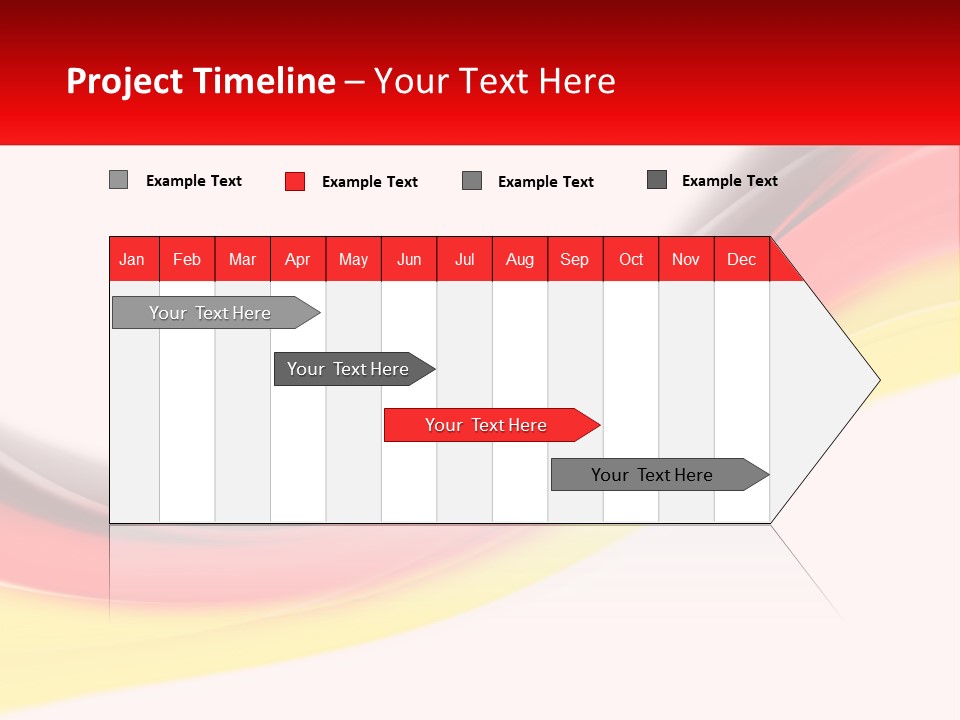 Project Timeline – Your Text Here

Example Text
Example Text
Example Text
Example Text

| Jan | Feb | Mar | Apr | May | Jun | Jul | Aug | Sep | Oct | Nov | Dec |
|---|---|---|---|---|---|---|---|---|---|---|---|

Your Text Here
Your Text Here
Your Text Here
Your Text Here